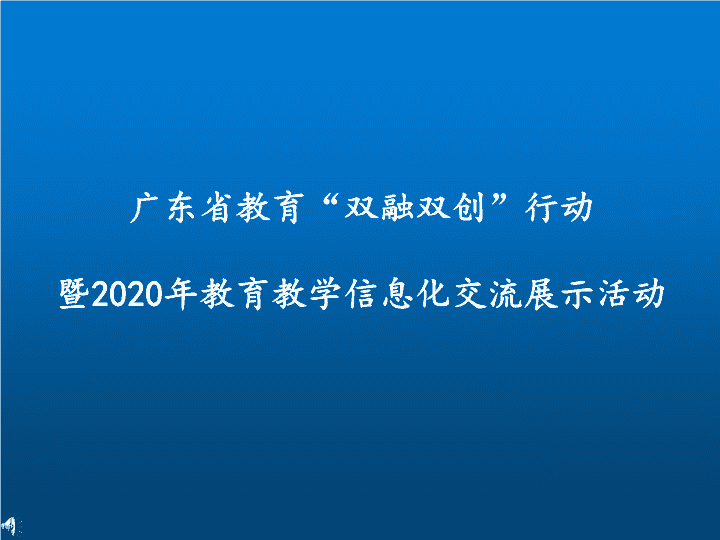 广东省教育“双融双创”行动

暨2020年教育教学信息化交流展示活动